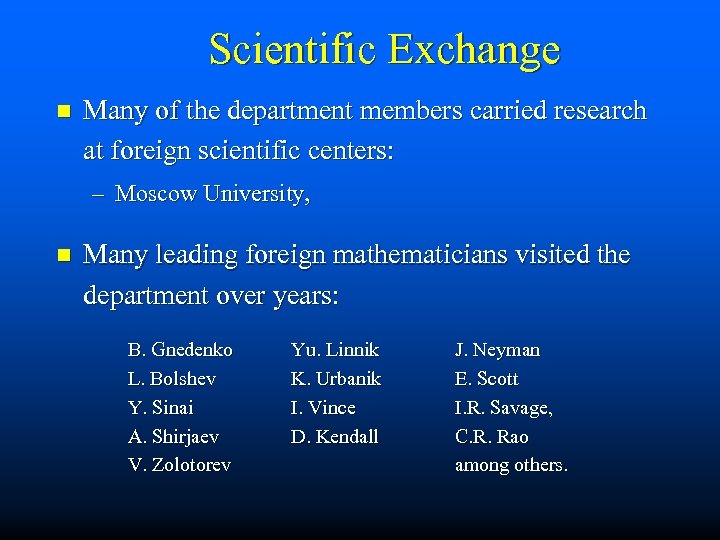 Scientific Exchange

Many of the department members carried research at foreign scientific centers:

– Moscow University,

Many leading foreign mathematicians visited the department over years:

B. Gnedenko
L. Bolshev
Y. Sinai
A. Shirjaev
V. Zolotorev

Yu. Linnik
K. Urbanik
I. Vince
D. Kendall

J. Neyman
E. Scott
I.R. Savage,
C.R. Rao
among others.